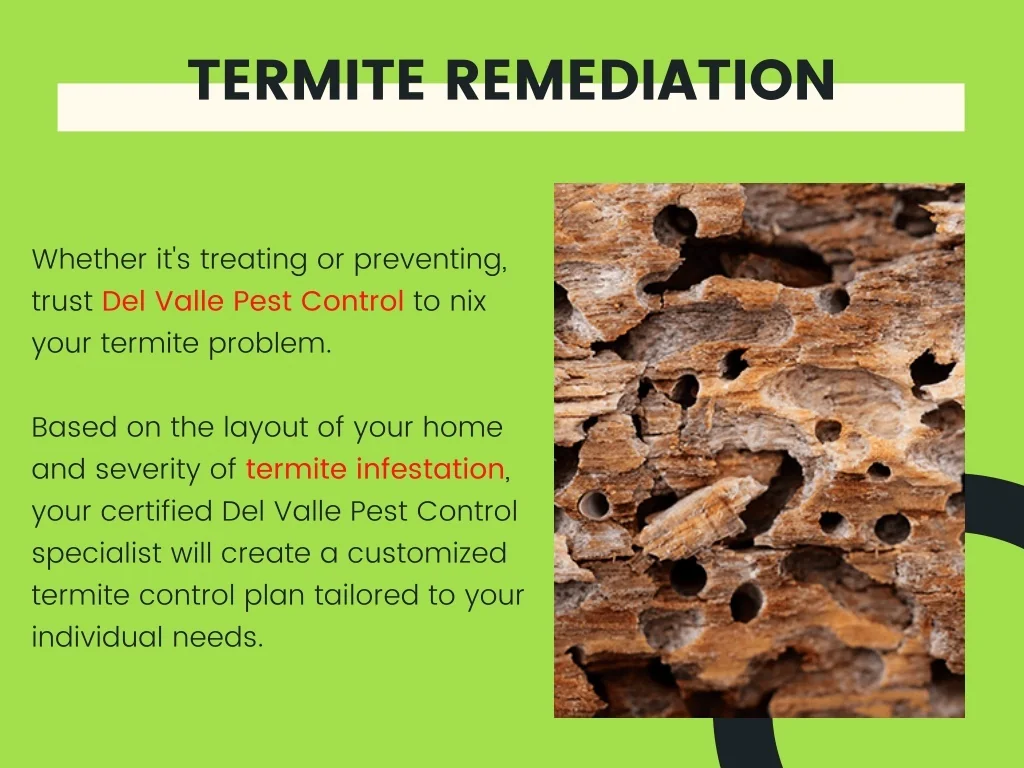 TERMITE REMEDIATION

Whether it's treating or preventing, trust Del Valle Pest Control to nix your termite problem.

Based on the layout of your home and severity of termite infestation, your certified Del Valle Pest Control specialist will create a customized termite control plan tailored to your individual needs.